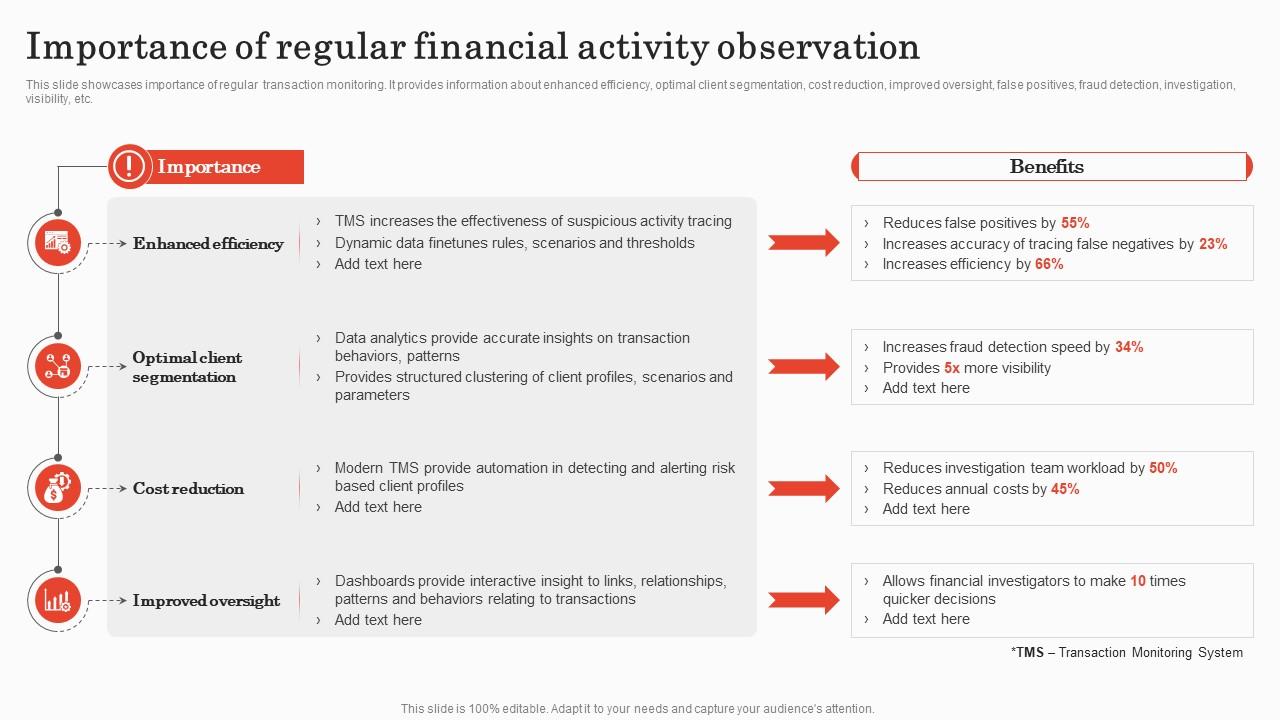 Importance of regular financial activity observation

This slide showcases importance of regular transaction monitoring. It provides information about enhanced efficiency, optimal client segmentation, cost reduction, improved oversight, false positives, fraud detection, investigation, visibility, etc.

Importance

Benefits

Enhanced efficiency

› TMS increases the effectiveness of suspicious activity tracing
› Dynamic data finetunes rules, scenarios and thresholds
› Add text here

› Reduces false positives by 55%
› Increases accuracy of tracing false negatives by 23%
› Increases efficiency by 66%

Optimal client segmentation

› Data analytics provide accurate insights on transaction behaviors, patterns
› Provides structured clustering of client profiles, scenarios and parameters

› Increases fraud detection speed by 34%
› Provides 5x more visibility
› Add text here

Cost reduction

› Modern TMS provide automation in detecting and alerting risk based client profiles
› Add text here

› Reduces investigation team workload by 50%
› Reduces annual costs by 45%
› Add text here

Improved oversight

› Dashboards provide interactive insight to links, relationships, patterns and behaviors relating to transactions
› Add text here

› Allows financial investigators to make 10 times quicker decisions
› Add text here

*TMS – Transaction Monitoring System

This slide is 100% editable. Adapt it to your needs and capture your audience's attention.